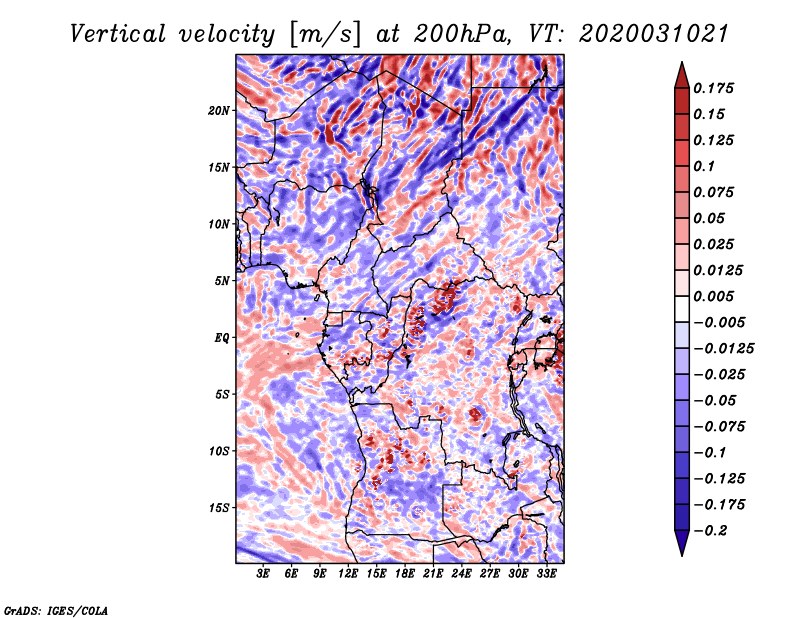 Vertical velocity [m/s] at 200hPa, VT: 2020031021

20N
15N
10N
5N
EQ
5S
10S
15S

3E 6E 9E 12E 15E 18E 21E 24E 27E 30E 33E

0.175
0.15
0.125
0.1
0.075
0.05
0.025
0.0125
0.005
−0.005
−0.0125
−0.025
−0.05
−0.075
−0.1
−0.125
−0.175
−0.2

GrADS: IGES/COLA